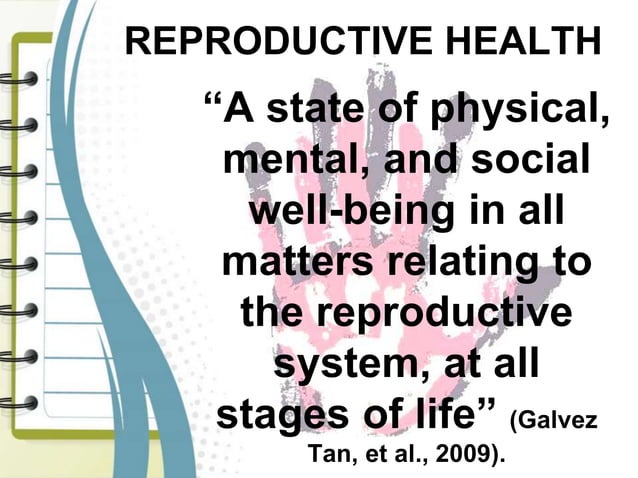 REPRODUCTIVE HEALTH

“A state of physical, mental, and social well-being in all matters relating to the reproductive system, at all stages of life” (Galvez Tan, et al., 2009).